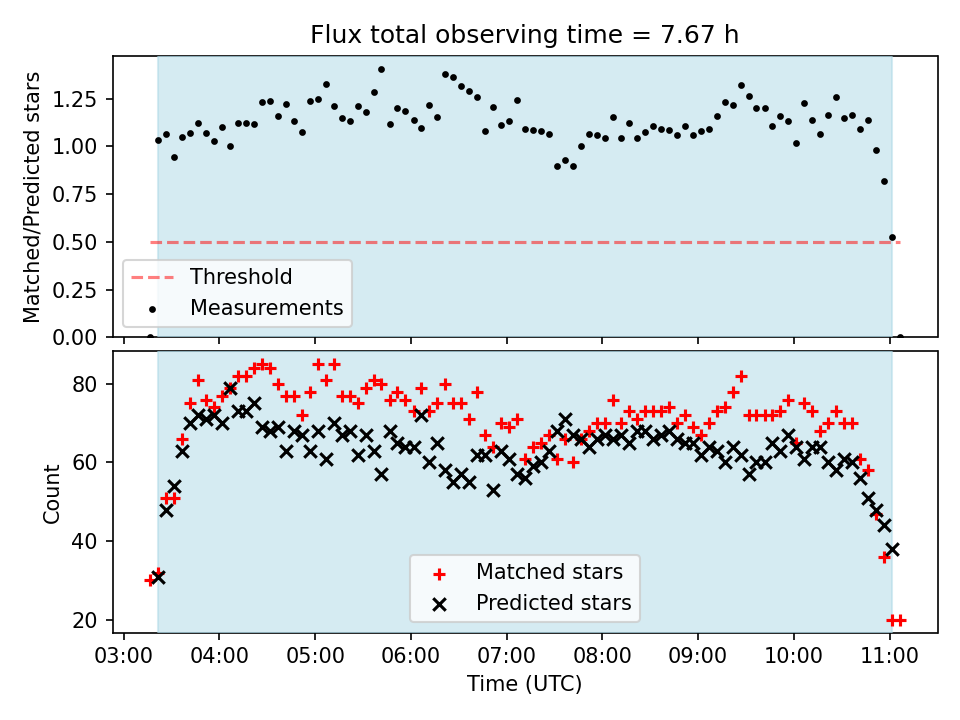 Flux total observing time = 7.67 h

Matched/Predicted stars

1.25
1.00
0.75
0.50
0.25
0.00

Threshold
Measurements

Count

80
60
40
20

Matched stars
Predicted stars

03:00 04:00 05:00 06:00 07:00 08:00 09:00 10:00 11:00

Time (UTC)